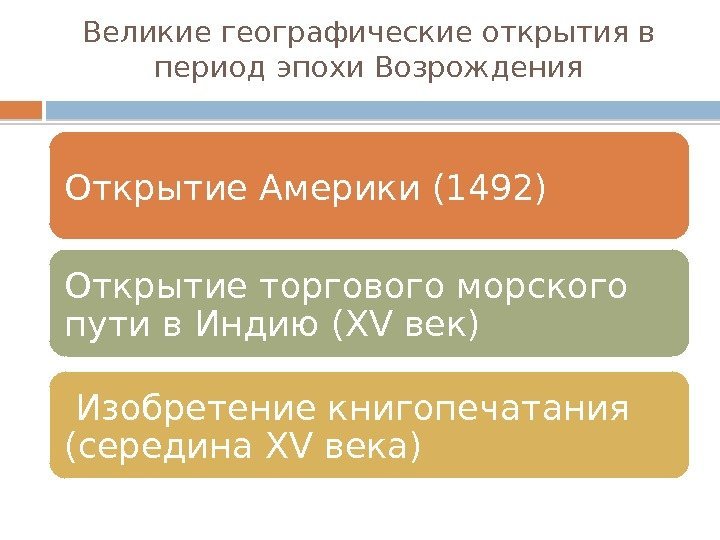 Великие географические открытия в период эпохи Возрождения

Открытие Америки (1492)

Открытие торгового морского пути в Индию (XV век)

Изобретение книгопечатания (середина XV века)